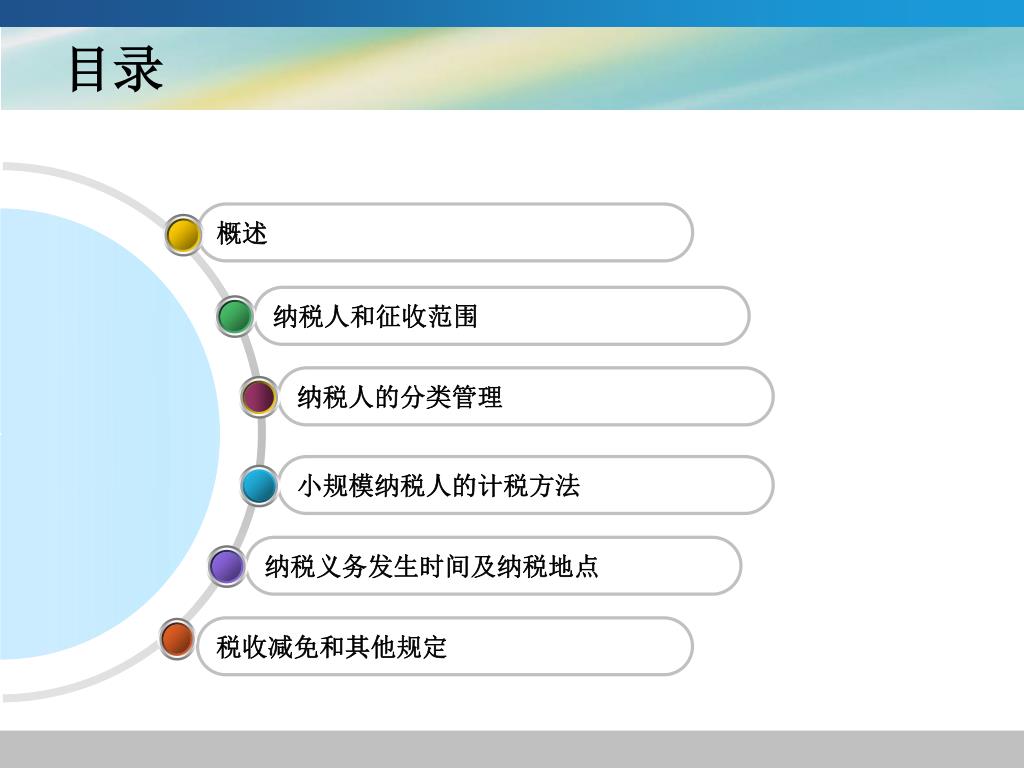 目录

概述

纳税人和征收范围

纳税人的分类管理

小规模纳税人的计税方法

纳税义务发生时间及纳税地点

税收减免和其他规定